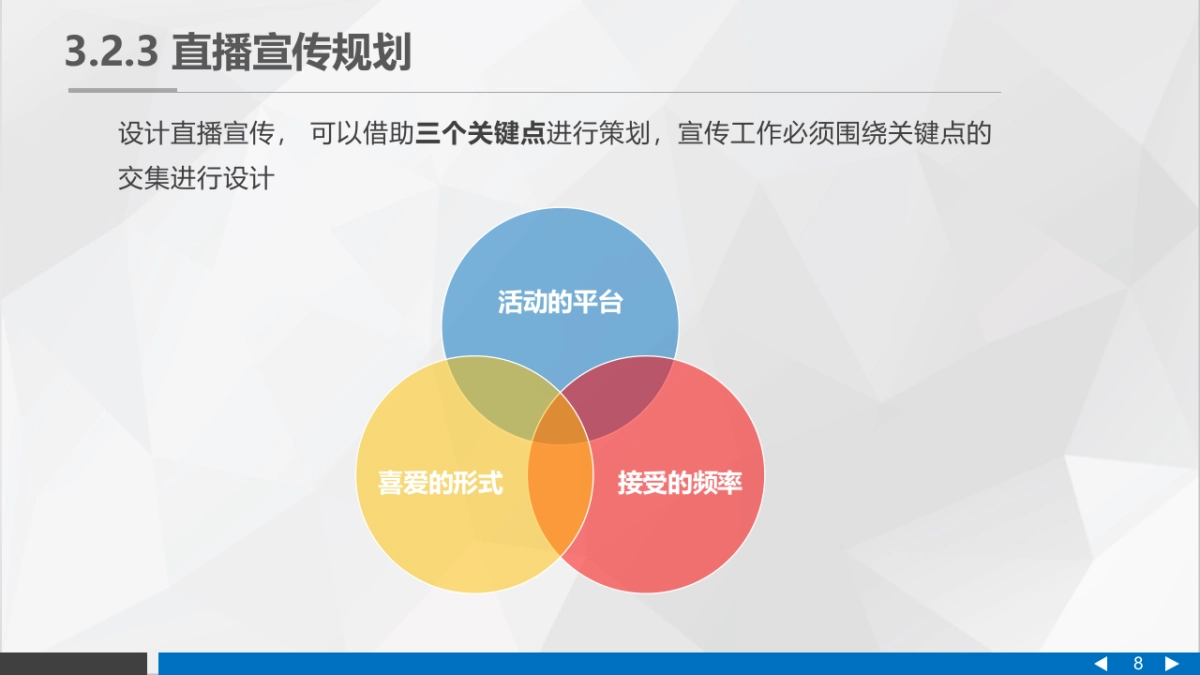 3.2.3 直播宣传规划

设计直播宣传， 可以借助三个关键点进行策划，宣传工作必须围绕关键点的交集进行设计

活动的平台

喜爱的形式

接受的频率

◀ 8 ▶